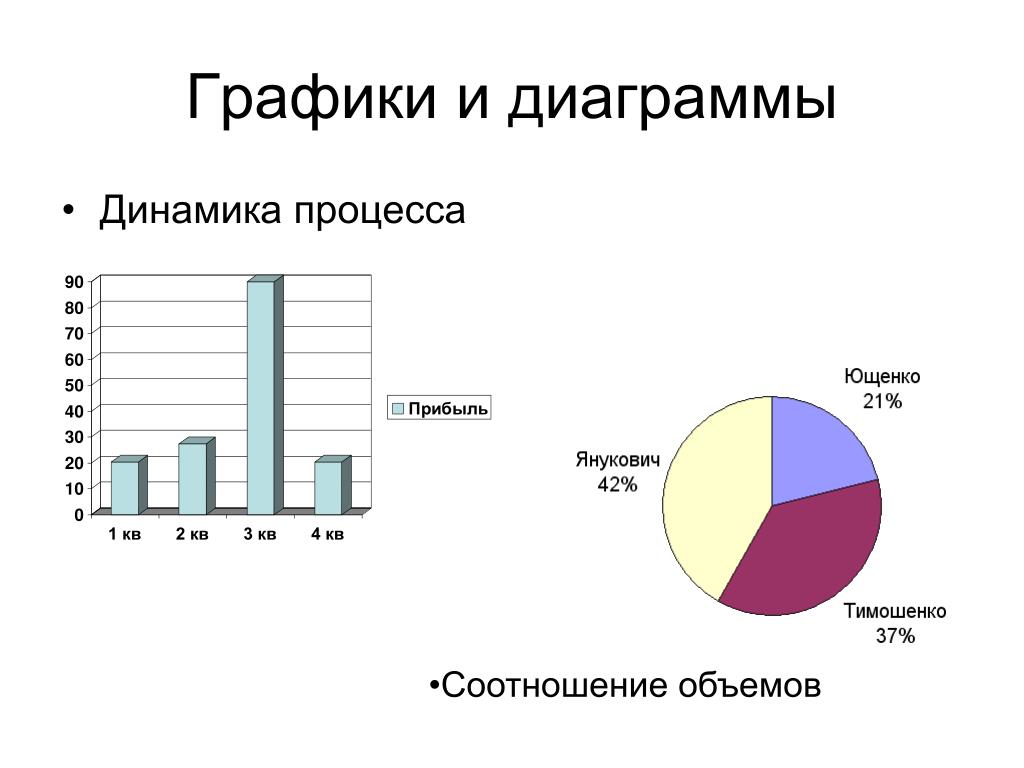 Графики и диаграммы

• Динамика процесса

90
80
70
60
50
40
30
20
10
0

1 кв 2 кв 3 кв 4 кв

Прибыль

Ющенко
21%

Янукович
42%

Тимошенко
37%

•Соотношение объемов